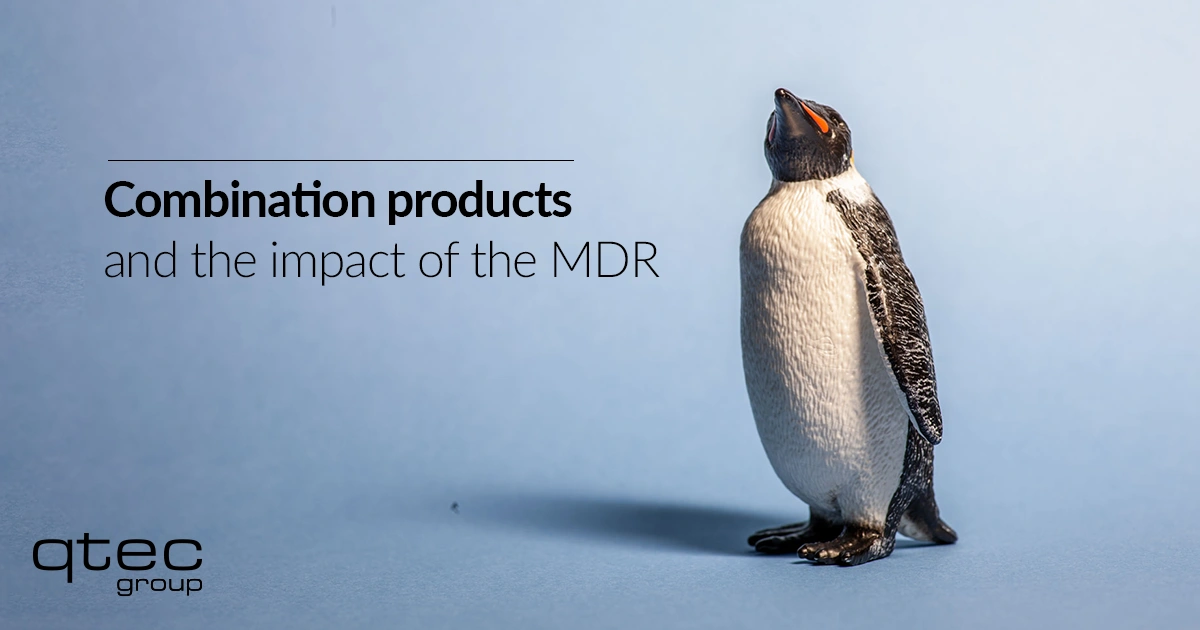 Combination products
and the impact of the MDR

qtec
group